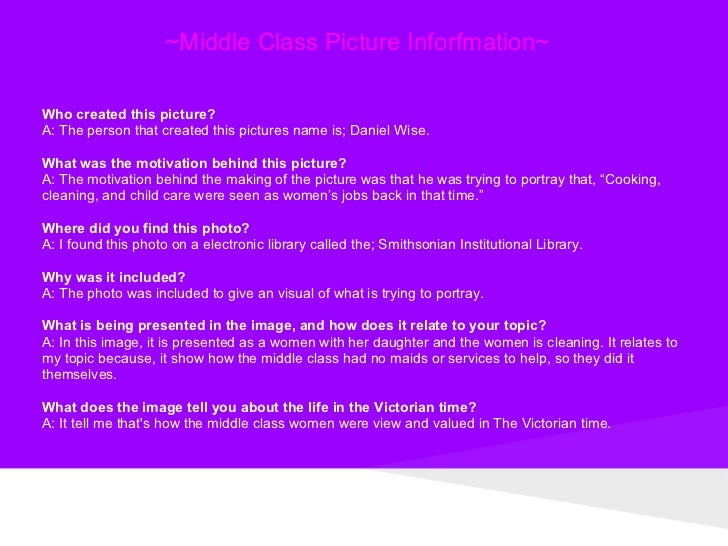 ~Middle Class Picture Inforfmation~

Who created this picture?
A: The person that created this pictures name is; Daniel Wise.

What was the motivation behind this picture?
A: The motivation behind the making of the picture was that he was trying to portray that, “Cooking, cleaning, and child care were seen as women’s jobs back in that time.”

Where did you find this photo?
A: I found this photo on a electronic library called the; Smithsonian Institutional Library.

Why was it included?
A: The photo was included to give an visual of what is trying to portray.

What is being presented in the image, and how does it relate to your topic?
A: In this image, it is presented as a women with her daughter and the women is cleaning. It relates to my topic because, it show how the middle class had no maids or services to help, so they did it themselves.

What does the image tell you about the life in the Victorian time?
A: It tell me that's how the middle class women were view and valued in The Victorian time.